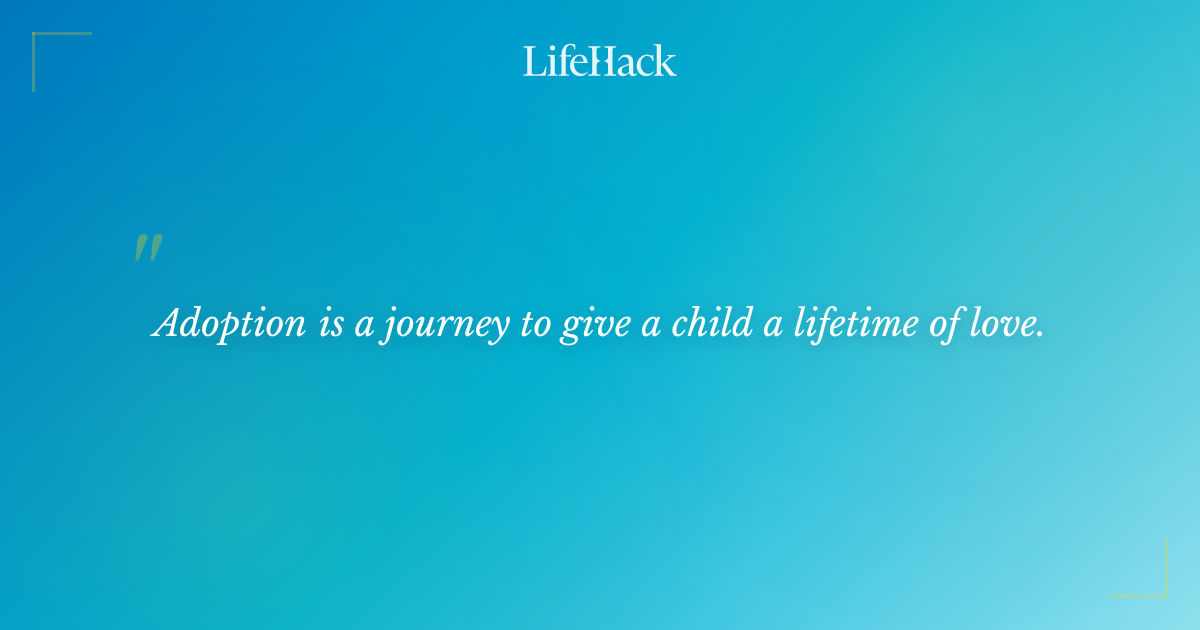 LifeHack

"

Adoption is a journey to give a child a lifetime of love.